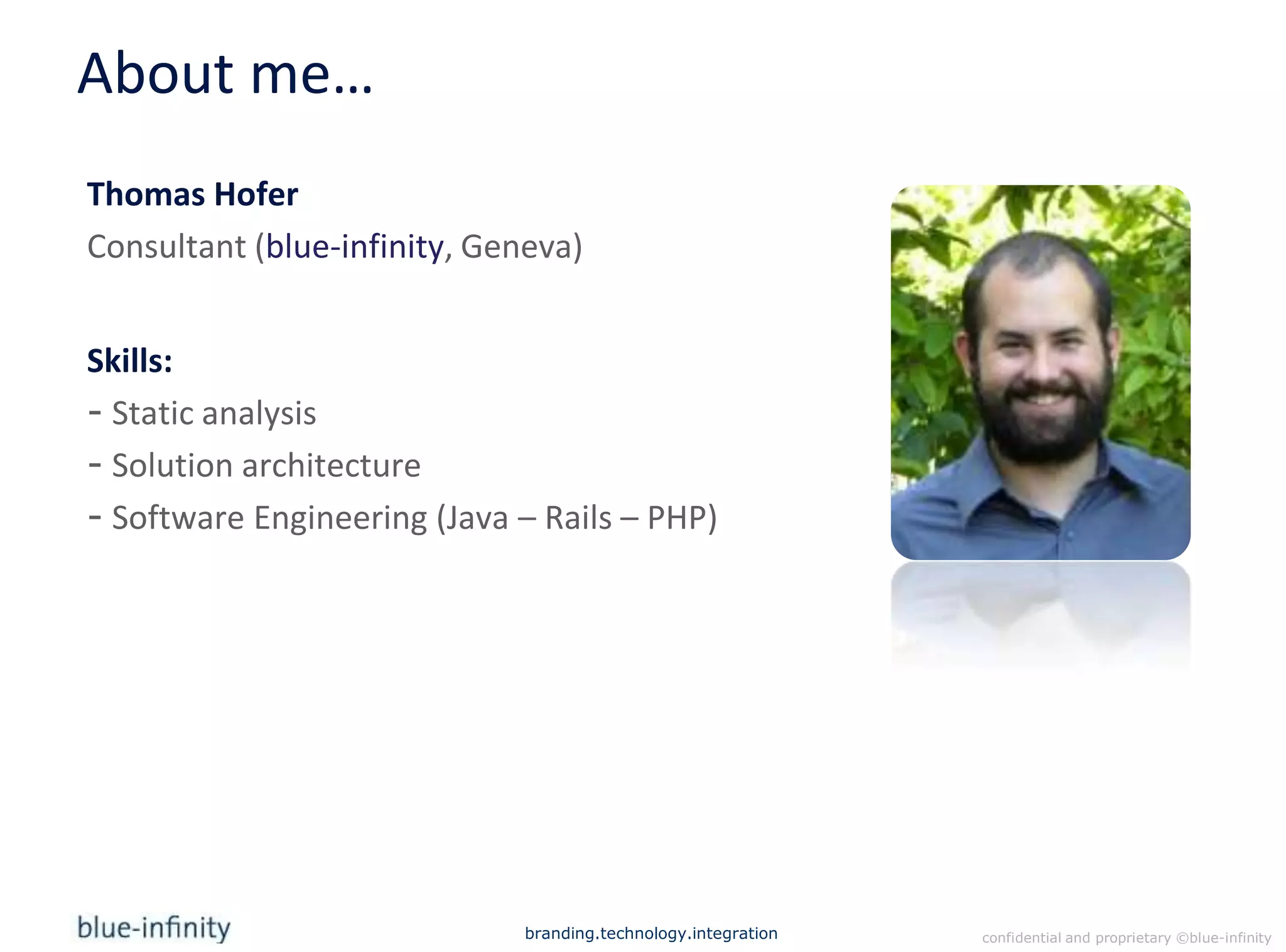 About me…

Thomas Hofer

Consultant (blue-infinity, Geneva)

Skills:

- Static analysis
- Solution architecture
- Software Engineering (Java – Rails – PHP)

blue-infinity

branding.technology.integration

confidential and proprietary ©blue-infinity